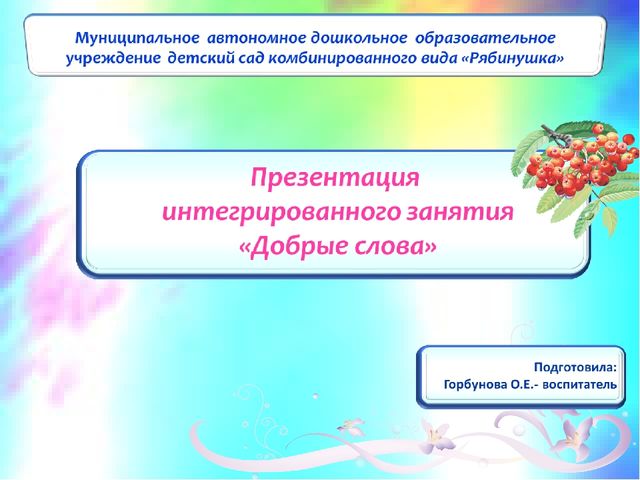 Муниципальное автономное дошкольное образовательное учреждение детский сад комбинированного вида «Рябинушка»

Презентация интегрированного занятия «Добрые слова»

Подготовила:
Горбунова О.Е.- воспитатель